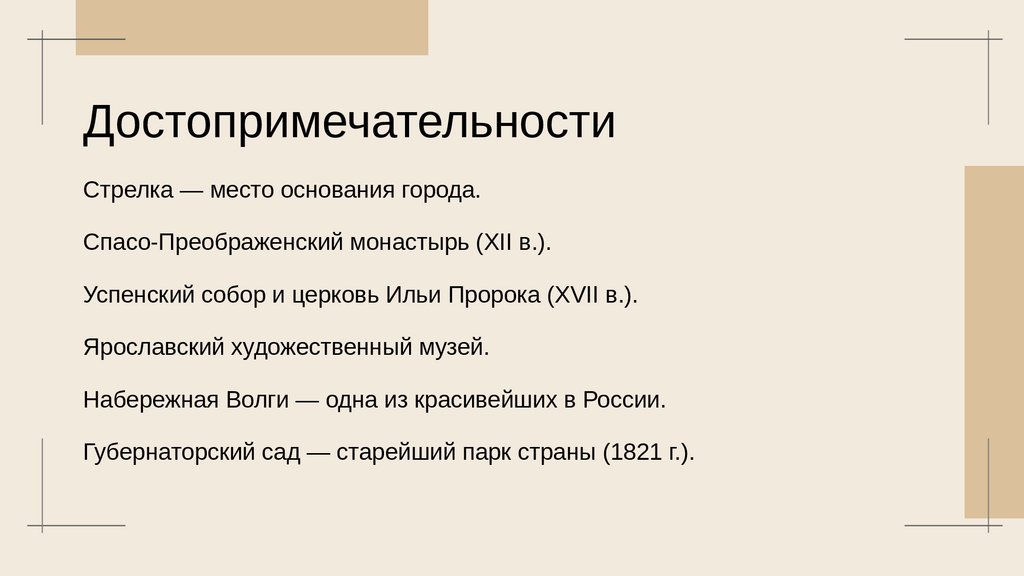 Достопримечательности

Стрелка — место основания города.

Спасо-Преображенский монастырь (XII в.).

Успенский собор и церковь Ильи Пророка (XVII в.).

Ярославский художественный музей.

Набережная Волги — одна из красивейших в России.

Губернаторский сад — старейший парк страны (1821 г.).